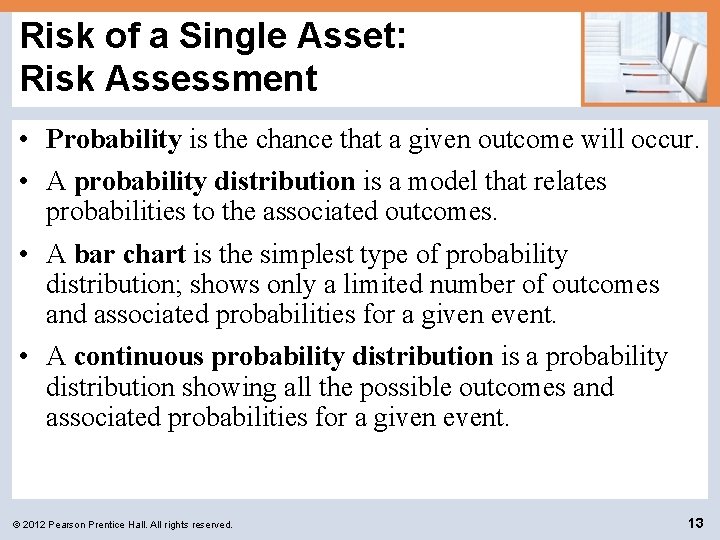 Risk of a Single Asset:
Risk Assessment

• Probability is the chance that a given outcome will occur.

• A probability distribution is a model that relates probabilities to the associated outcomes.

• A bar chart is the simplest type of probability distribution; shows only a limited number of outcomes and associated probabilities for a given event.

• A continuous probability distribution is a probability distribution showing all the possible outcomes and associated probabilities for a given event.

© 2012 Pearson Prentice Hall. All rights reserved.

13